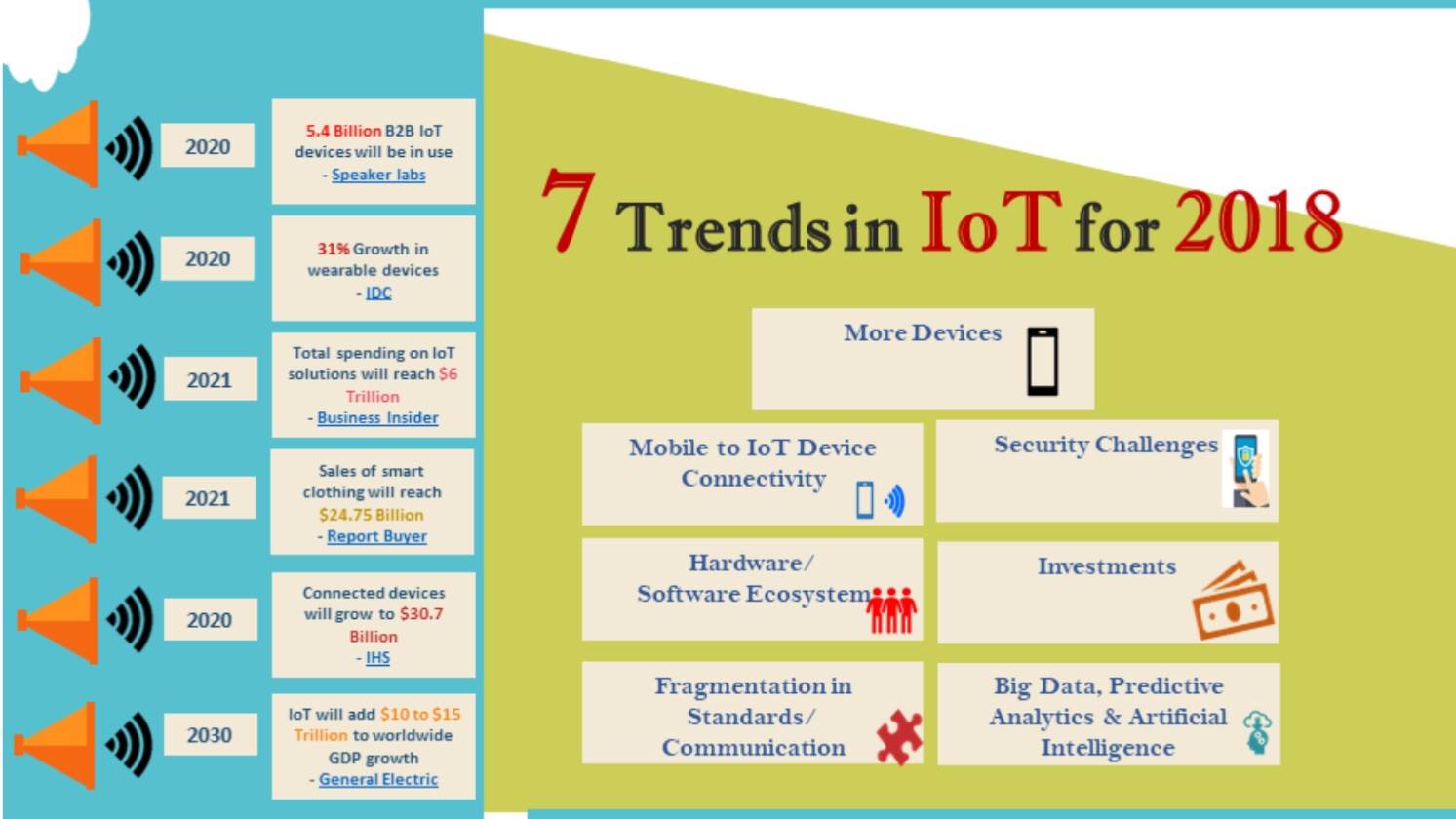 2020

5.4 Billion B2B IoT devices will be in use - Speaker labs

2020

31% Growth in wearable devices - IDC

2021

Total spending on IoT solutions will reach $6 Trillion - Business Insider

2021

Sales of smart clothing will reach $24.75 Billion - Report Buyer

2020

Connected devices will grow to $30.7 Billion - IHS

2030

IoT will add $10 to $15 Trillion to worldwide GDP growth - General Electric

7 Trends in IoT for 2018

More Devices

Mobile to IoT Device Connectivity

Security Challenges

Hardware/ Software Ecosystem

Investments

Fragmentation in Standards/ Communication

Big Data, Predictive Analytics & Artificial Intelligence